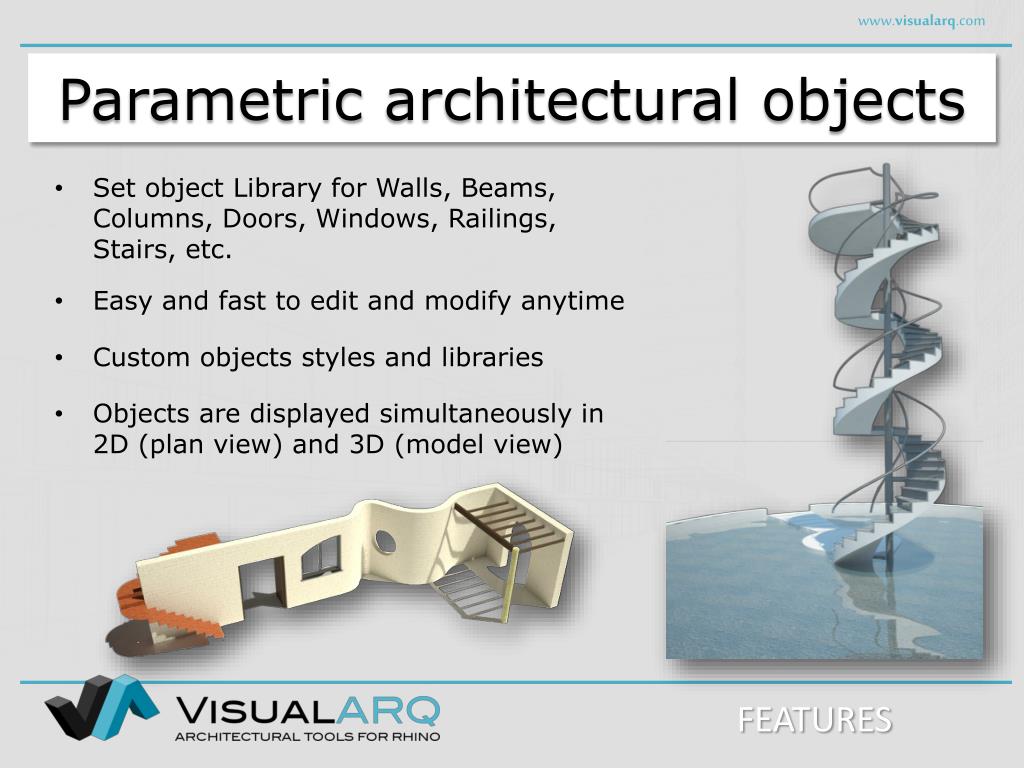 www.visualarq.com

Parametric architectural objects

• Set object Library for Walls, Beams, Columns, Doors, Windows, Railings, Stairs, etc.

• Easy and fast to edit and modify anytime

• Custom objects styles and libraries

• Objects are displayed simultaneously in 2D (plan view) and 3D (model view)

VISUALARQ
ARCHITECTURAL TOOLS FOR RHINO

FEATURES